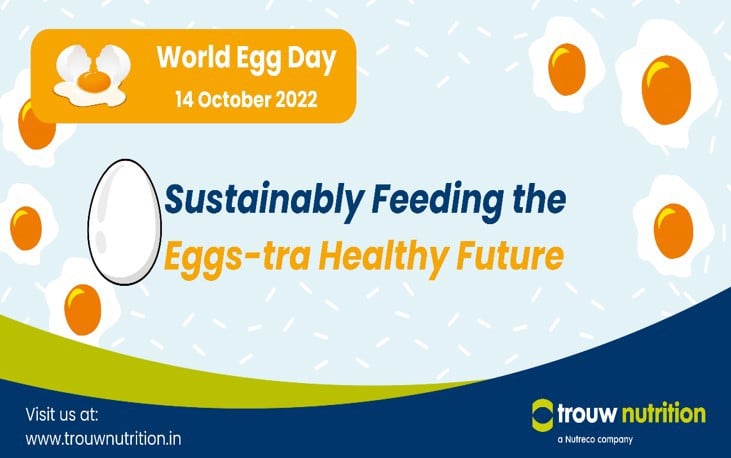 World Egg Day
14 October 2022

Sustainably Feeding the
Eggs-tra Healthy Future

Visit us at:
www.trouwnutrition.in

trouw nutrition
a Nutreco company